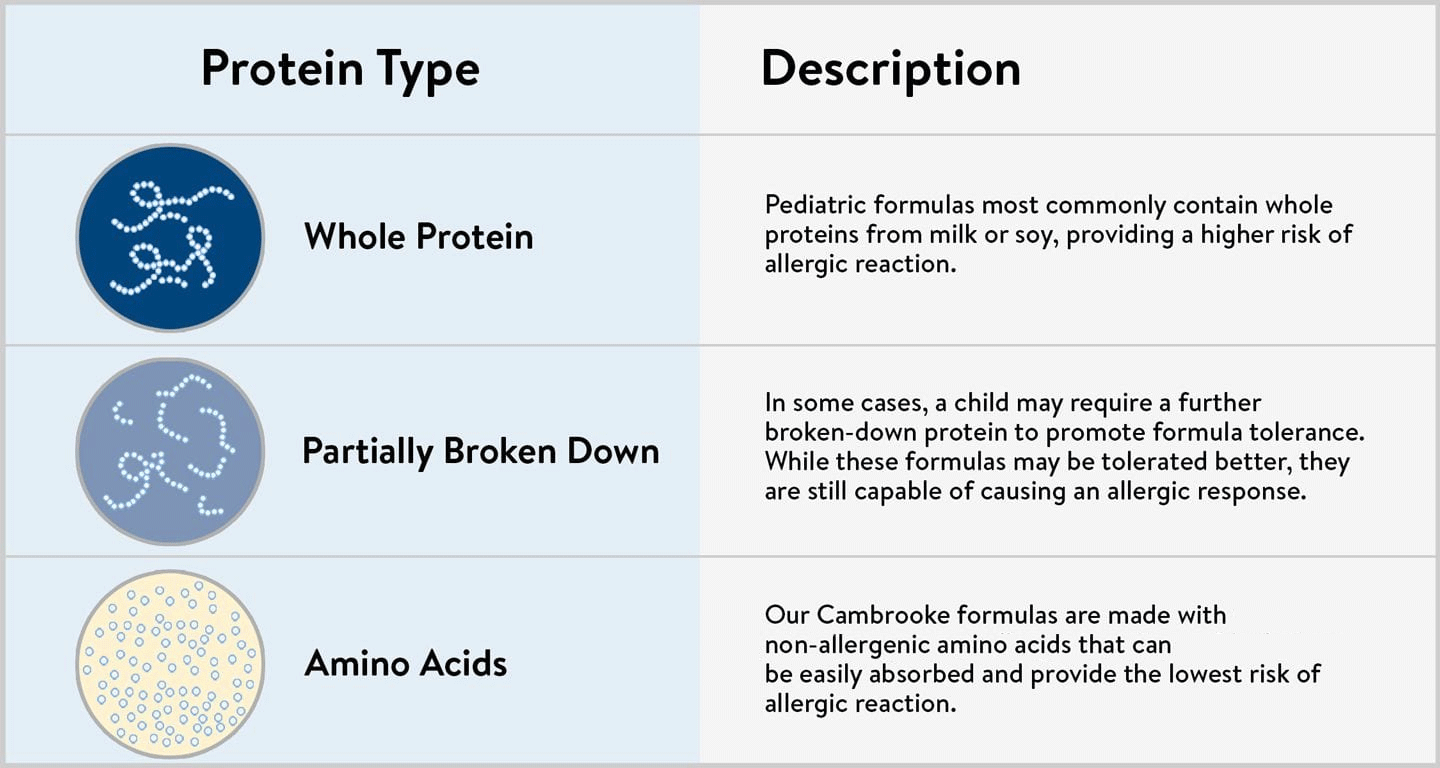 | Protein Type | Description |
|---|---|
| Whole Protein | Pediatric formulas most commonly contain whole proteins from milk or soy, providing a higher risk of allergic reaction. |
| Partially Broken Down | In some cases, a child may require a further broken-down protein to promote formula tolerance. While these formulas may be tolerated better, they are still capable of causing an allergic response. |
| Amino Acids | Our Cambrooke formulas are made with non-allergenic amino acids that can be easily absorbed and provide the lowest risk of allergic reaction. |